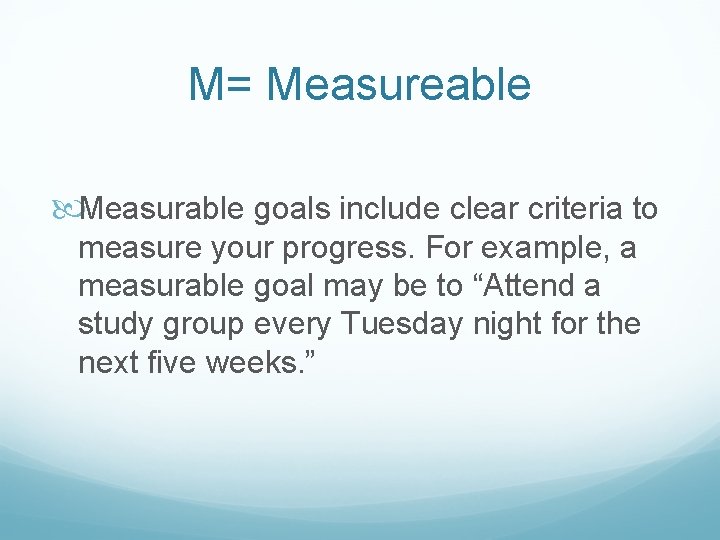 M= Measureable

Measurable goals include clear criteria to measure your progress. For example, a measurable goal may be to “Attend a study group every Tuesday night for the next five weeks.”